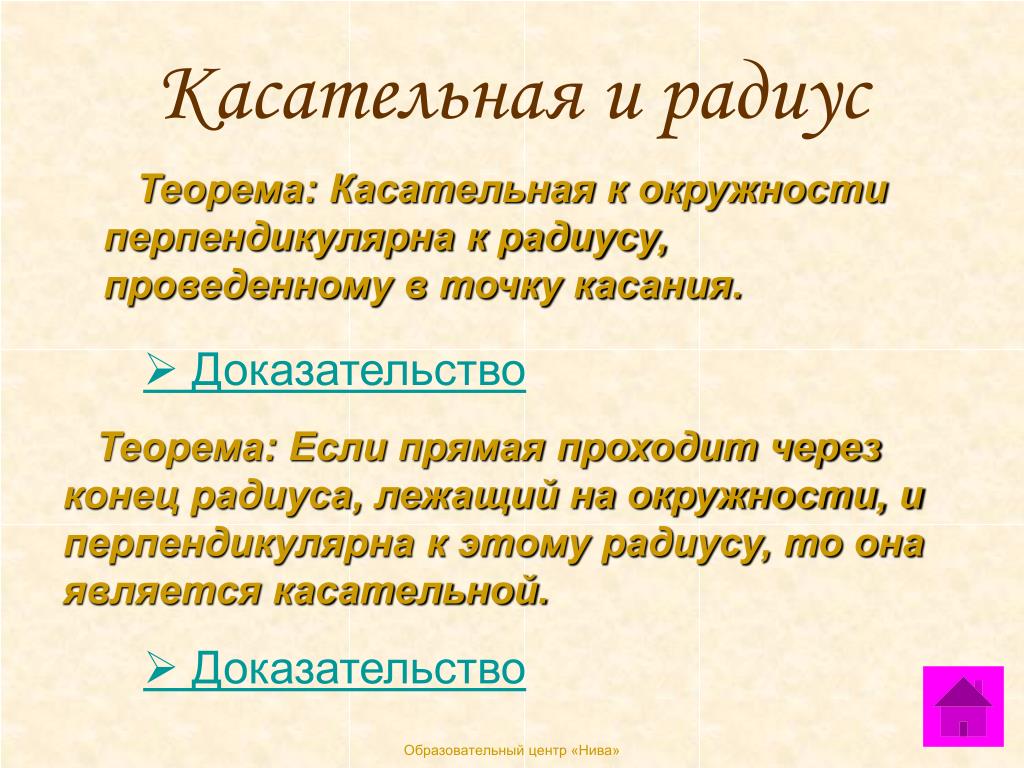 Касательная и радиус

Теорема: Касательная к окружности перпендикулярна к радиусу, проведенному в точку касания.

➢ Доказательство

Теорема: Если прямая проходит через конец радиуса, лежащий на окружности, и перпендикулярна к этому радиусу, то она является касательной.

➢ Доказательство

Образовательный центр «Нива»